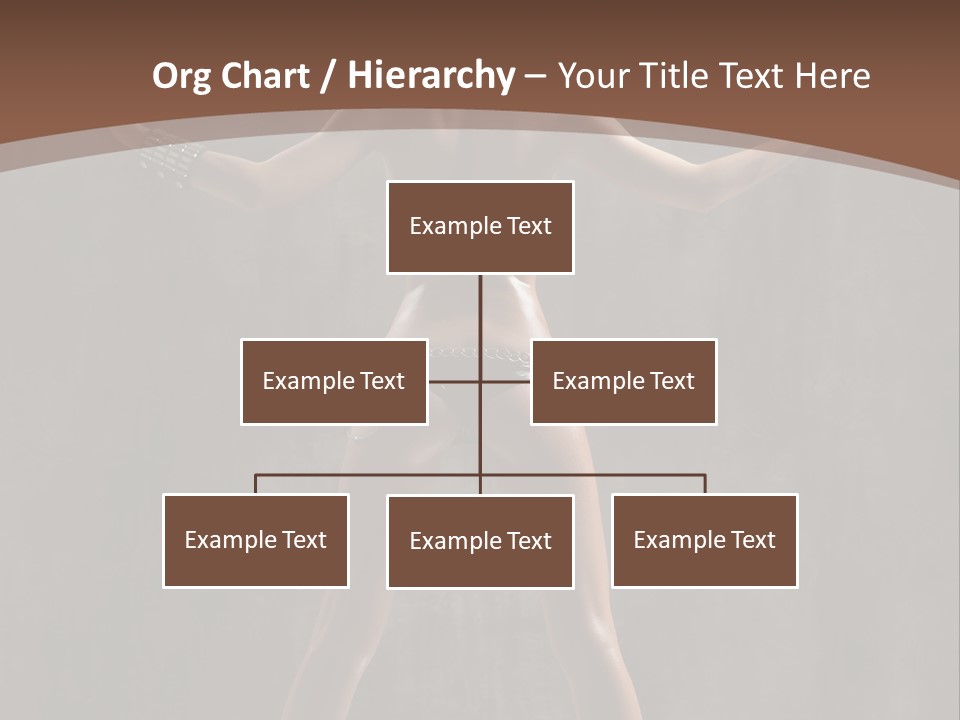 Org Chart / Hierarchy – Your Title Text Here

Example Text

Example Text

Example Text

Example Text

Example Text

Example Text